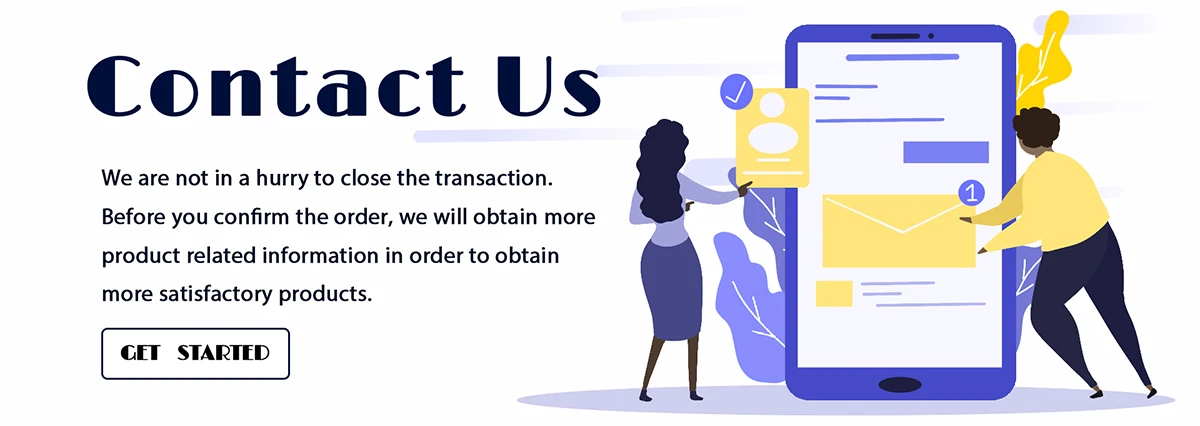 Contact Us

We are not in a hurry to close the transaction. Before you confirm the order, we will obtain more product related information in order to obtain more satisfactory products.

GET STARTED

1